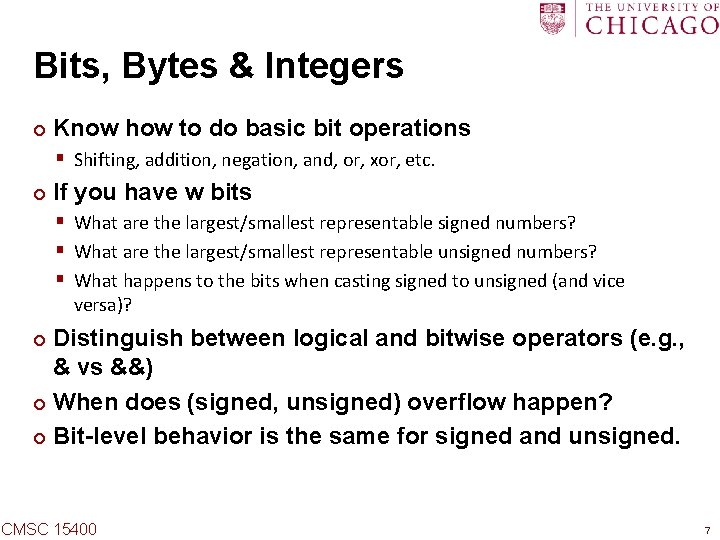 THE UNIVERSITY OF CHICAGO

Bits, Bytes & Integers

Know how to do basic bit operations
Shifting, addition, negation, and, or, xor, etc.

If you have w bits
What are the largest/smallest representable signed numbers?
What are the largest/smallest representable unsigned numbers?
What happens to the bits when casting signed to unsigned (and vice versa)?

Distinguish between logical and bitwise operators (e.g., & vs &&)

When does (signed, unsigned) overflow happen?

Bit-level behavior is the same for signed and unsigned.

CMSC 15400

7